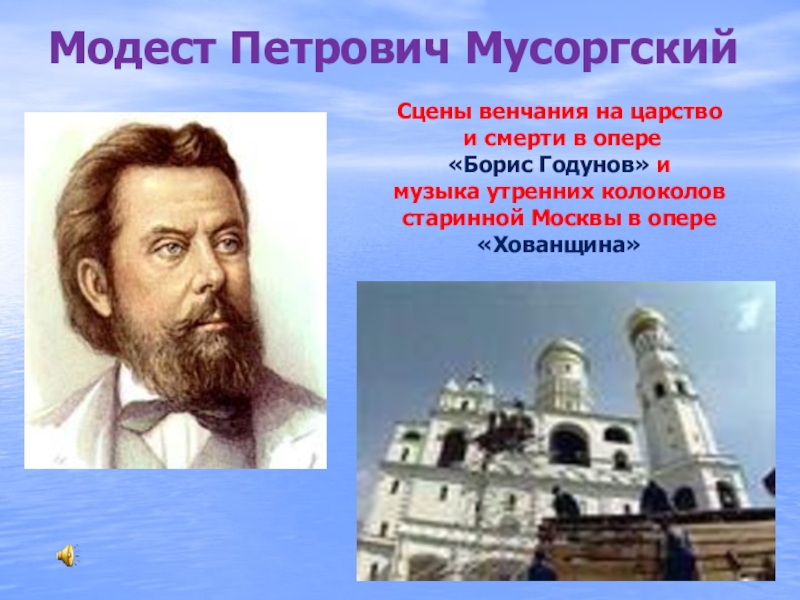 Модест Петрович Мусоргский

Сцены венчания на царство и смерти в опере «Борис Годунов» и музыка утренних колоколов старинной Москвы в опере «Хованщина»